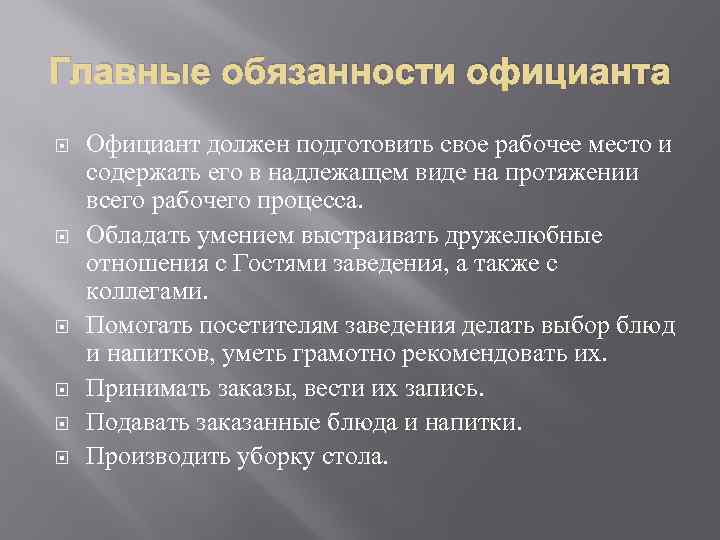 Главные обязанности официанта

Официант должен подготовить свое рабочее место и содержать его в надлежащем виде на протяжении всего рабочего процесса.

Обладать умением выстраивать дружелюбные отношения с Гостями заведения, а также с коллегами.

Помогать посетителям заведения делать выбор блюд и напитков, уметь грамотно рекомендовать их.

Принимать заказы, вести их запись.

Подавать заказанные блюда и напитки.

Производить уборку стола.